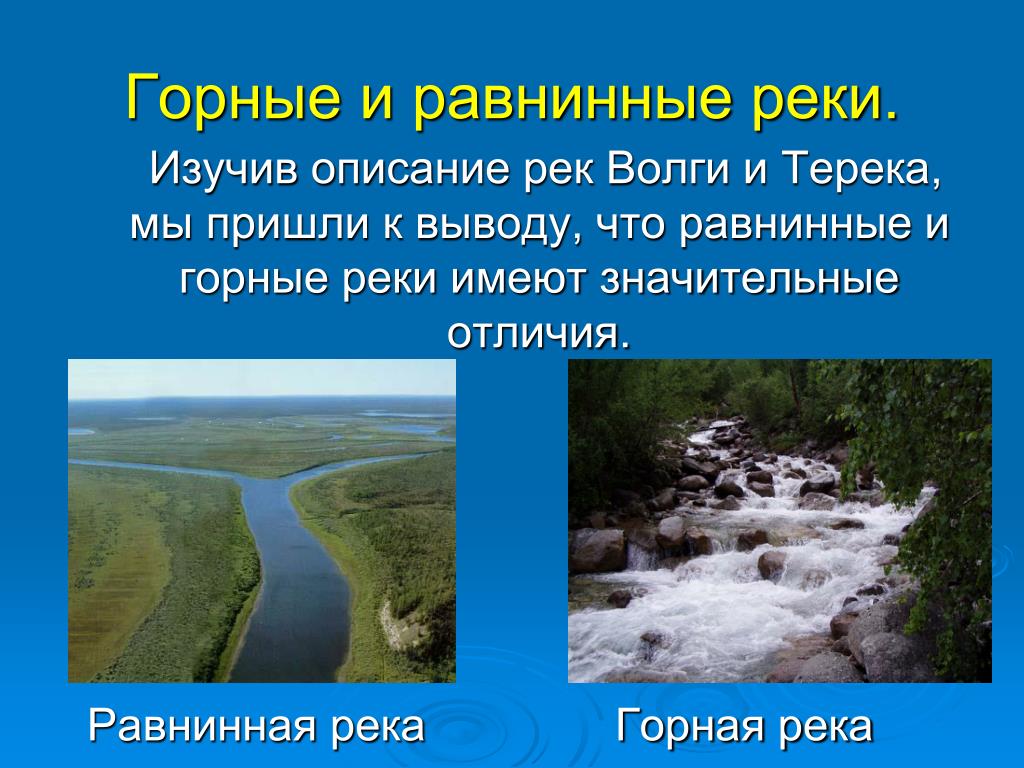 Горные и равнинные реки.

Изучив описание рек Волги и Терека, мы пришли к выводу, что равнинные и горные реки имеют значительные отличия.

Равнинная река

Горная река